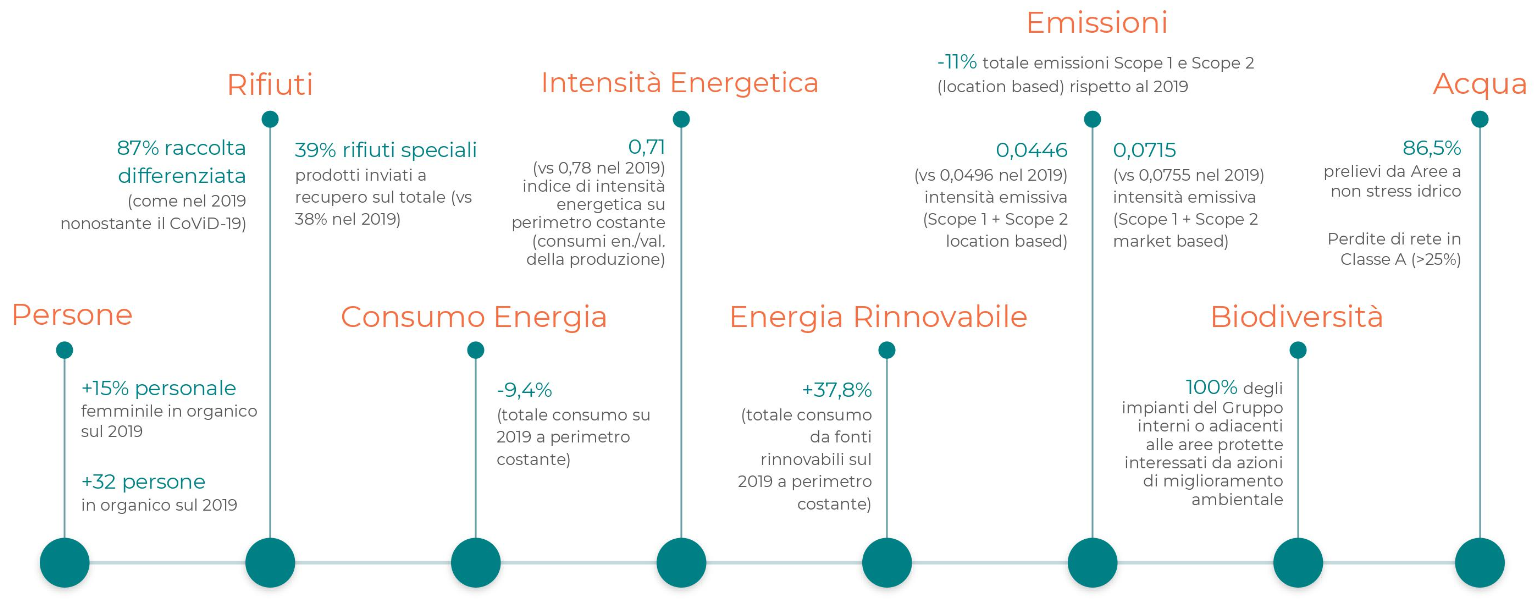 Persone

+15% personale femminile in organico sul 2019

+32 persone in organico sul 2019

Rifiuti

87% raccolta differenziata
(come nel 2019 nonostante il CoViD-19)

39% rifiuti speciali
prodotti inviati a recupero sul totale (vs 38% nel 2019)

Consumo Energia

-9,4%
(totale consumo su 2019 a perimetro costante)

Intensità Energetica

0,71
(vs 0,78 nel 2019) indice di intensità energetica su perimetro costante (consumi en./val. della produzione)

Energia Rinnovabile

+37,8%
(totale consumo da fonti rinnovabili sul 2019 a perimetro costante)

Emissioni

-11% totale emissioni Scope 1 e Scope 2 (location based) rispetto al 2019

0,0446
(vs 0,0496 nel 2019) intensità emissiva (Scope 1 + Scope 2 location based)

0,0715
(vs 0,0755 nel 2019) intensità emissiva (Scope 1 + Scope 2 market based)

Biodiversità

100% degli impianti del Gruppo interni o adiacenti alle aree protette interessati da azioni di miglioramento ambientale

Acqua

86,5%
prelievi da Aree a non stress idrico

Perdite di rete in Classe A (>25%)